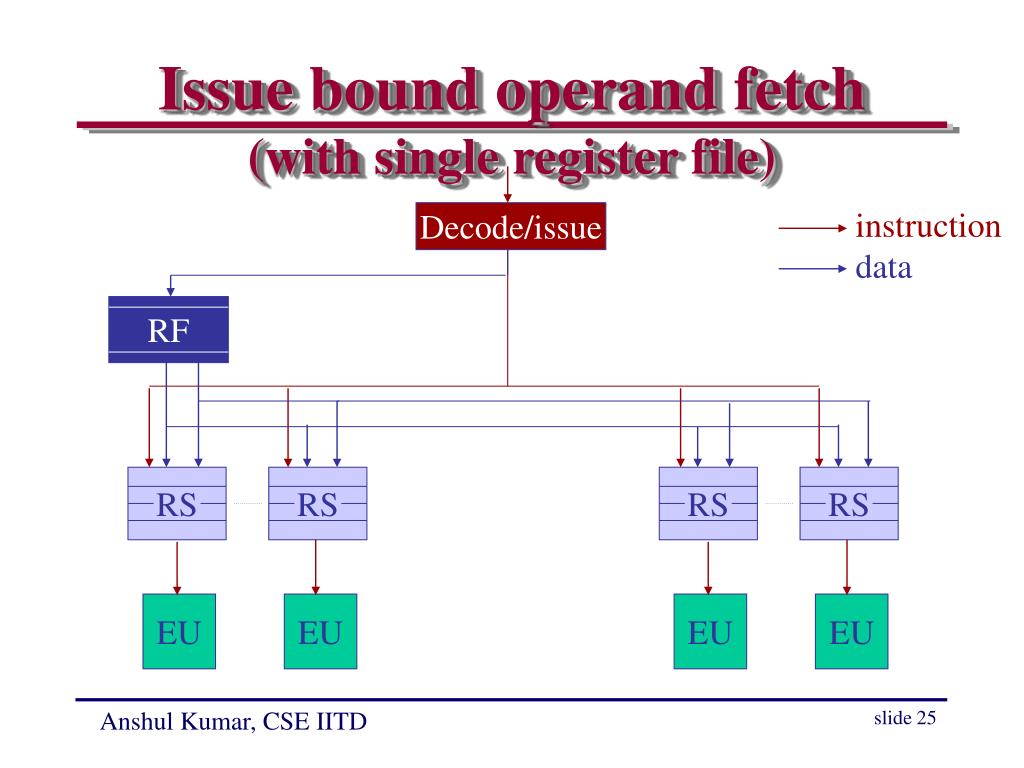 Issue bound operand fetch
(with single register file)

Decode/issue

instruction
data

RF

RS RS RS RS

EU EU EU EU

Anshul Kumar, CSE IITD

slide 25